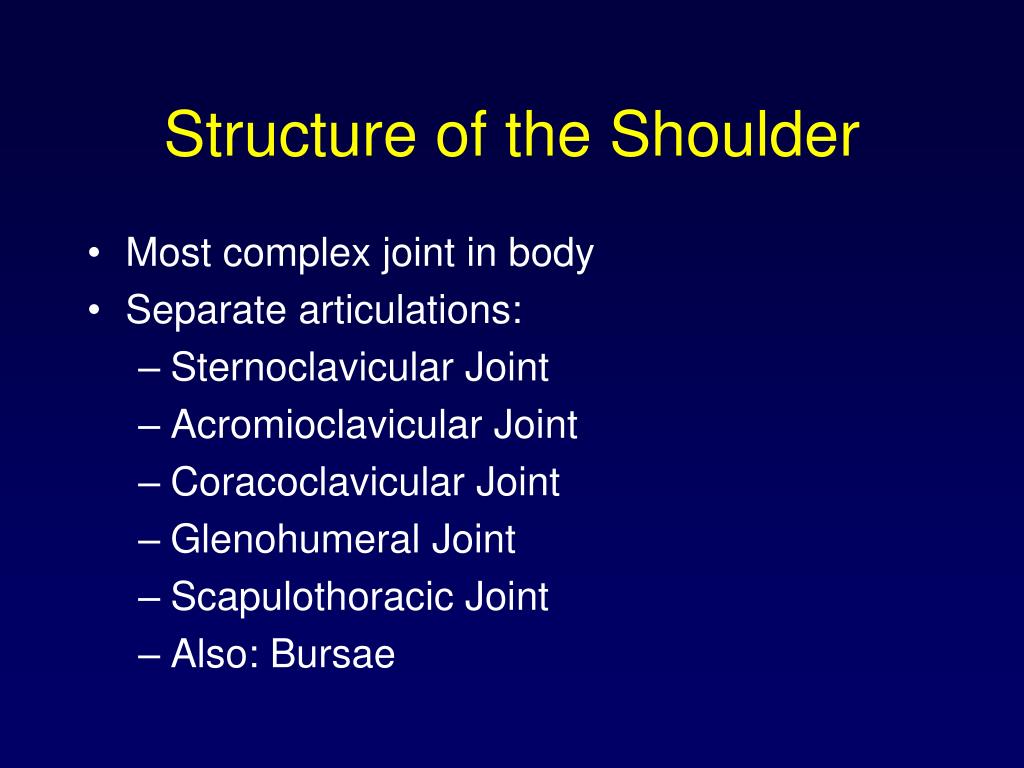 Structure of the Shoulder

• Most complex joint in body
• Separate articulations:
– Sternoclavicular Joint
– Acromioclavicular Joint
– Coracoclavicular Joint
– Glenohumeral Joint
– Scapulothoracic Joint
– Also: Bursae